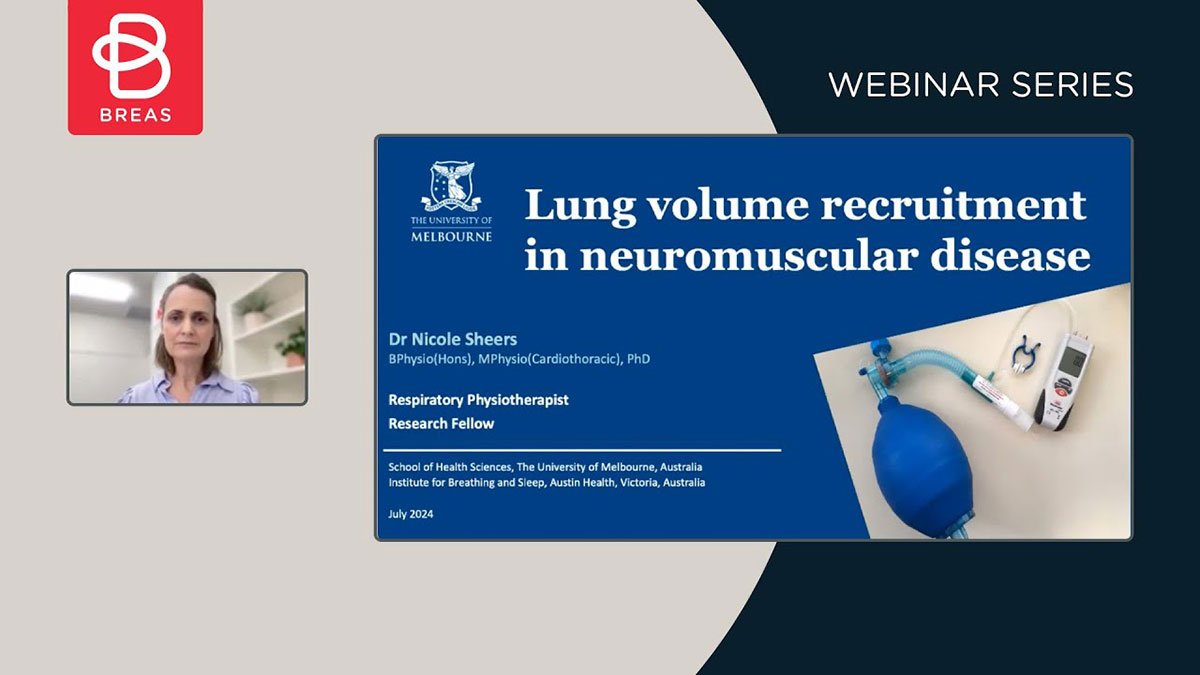 BREAS

WEBINAR SERIES

THE UNIVERSITY OF MELBOURNE

Lung volume recruitment in neuromuscular disease

Dr Nicole Sheers
BPhysio(Hons), MPhysio(Cardiothoracic), PhD

Respiratory Physiotherapist
Research Fellow

School of Health Sciences, The University of Melbourne, Australia
Institute for Breathing and Sleep, Austin Health, Victoria, Australia

July 2024